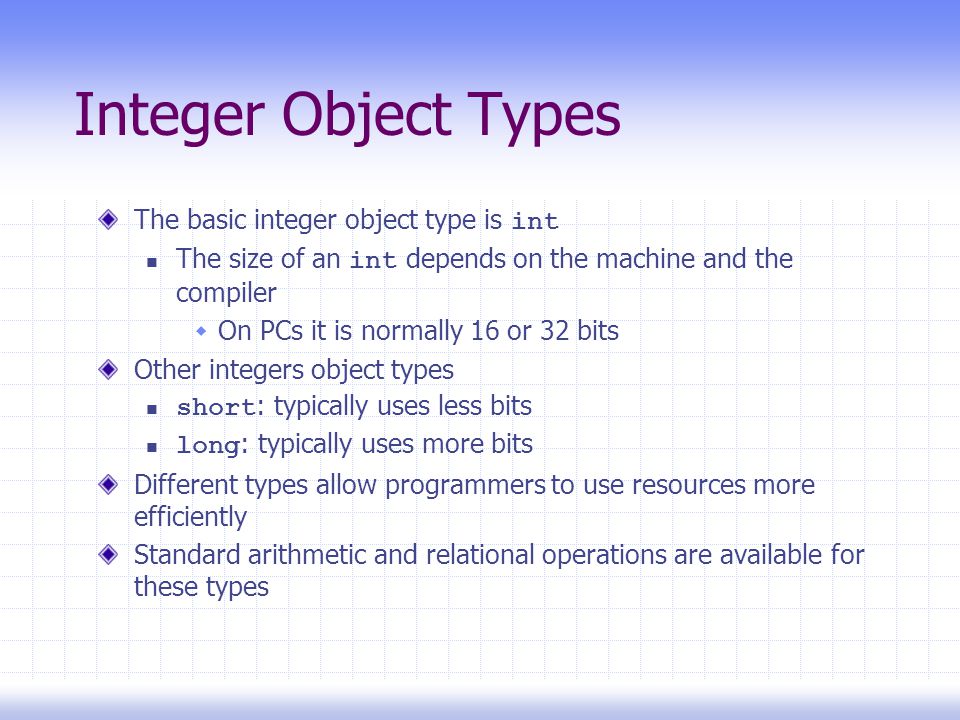 Integer Object Types

The basic integer object type is int

The size of an int depends on the machine and the compiler

On PCs it is normally 16 or 32 bits

Other integers object types

short: typically uses less bits

long: typically uses more bits

Different types allow programmers to use resources more efficiently

Standard arithmetic and relational operations are available for these types